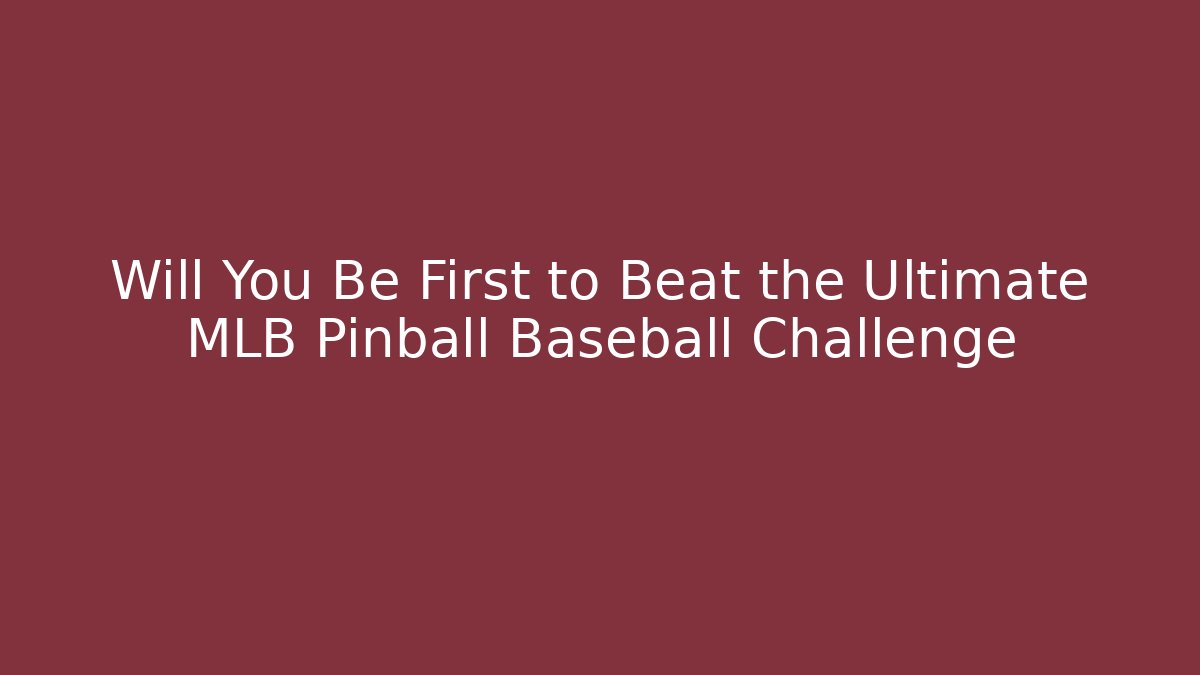 Will You Be First to Beat the Ultimate MLB Pinball Baseball Challenge